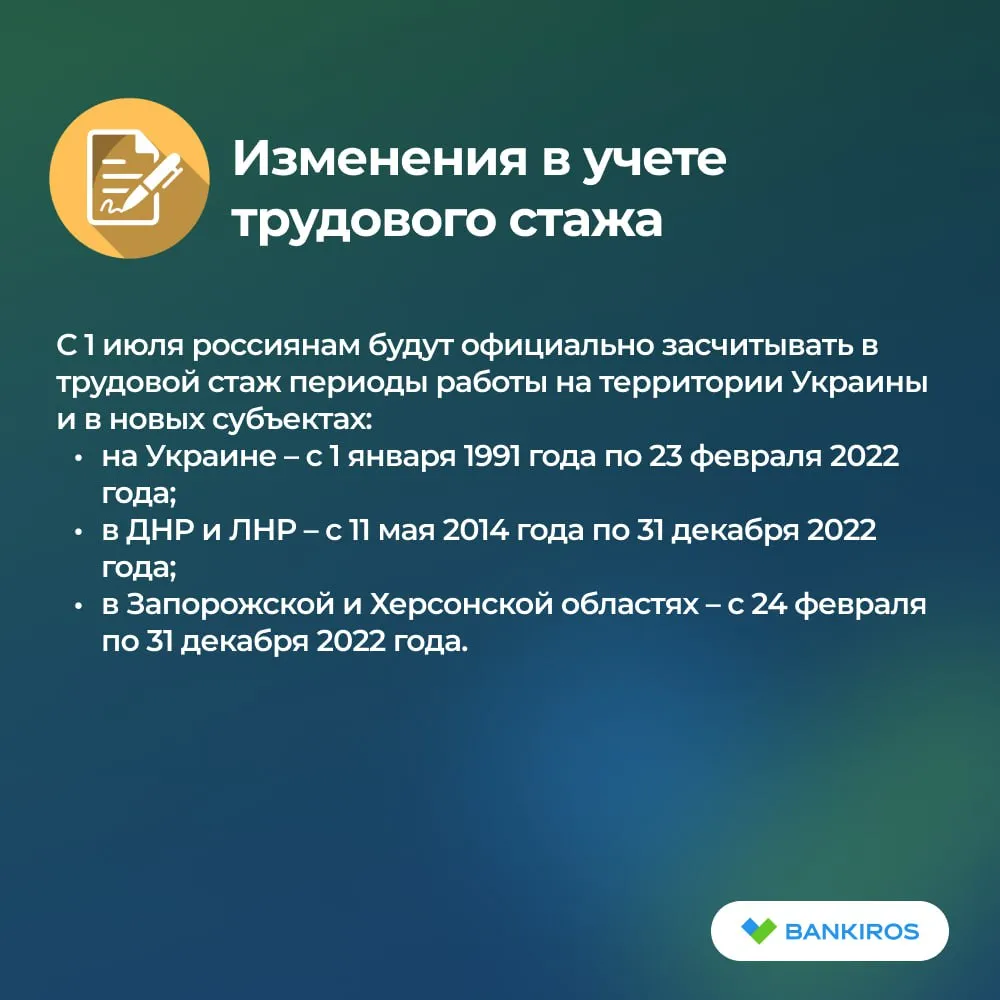 Изменения в учете трудового стажа

С 1 июля россиянам будут официально засчитывать в трудовой стаж периоды работы на территории Украины и в новых субъектах:
• на Украине – с 1 января 1991 года по 23 февраля 2022 года;
• в ДНР и ЛНР – с 11 мая 2014 года по 31 декабря 2022 года;
• в Запорожской и Херсонской областях – с 24 февраля по 31 декабря 2022 года.

BANKIROS